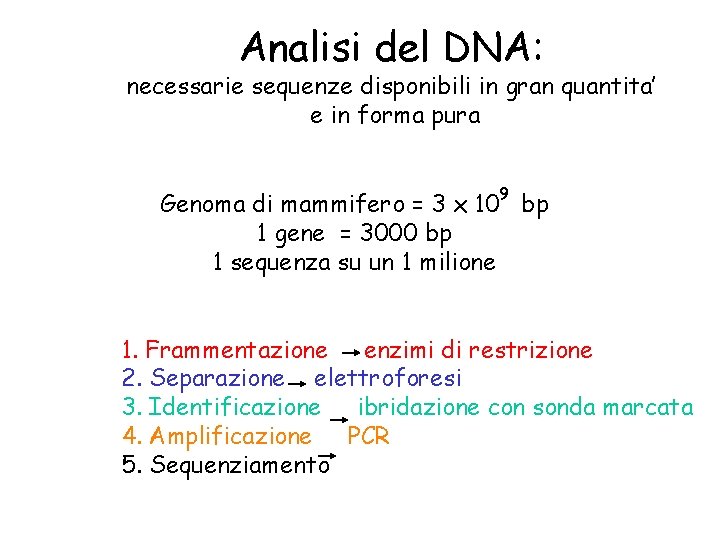 Analisi del DNA:
necessarie sequenze disponibili in gran quantita' e in forma pura

Genoma di mammifero = $3 \times 10^9$ bp
1 gene = 3000 bp
1 sequenza su un 1 milione

1. Frammentazione → enzimi di restrizione
2. Separazione → elettroforesi
3. Identificazione → ibridazione con sonda marcata
4. Amplificazione → PCR
5. Sequenziamento →